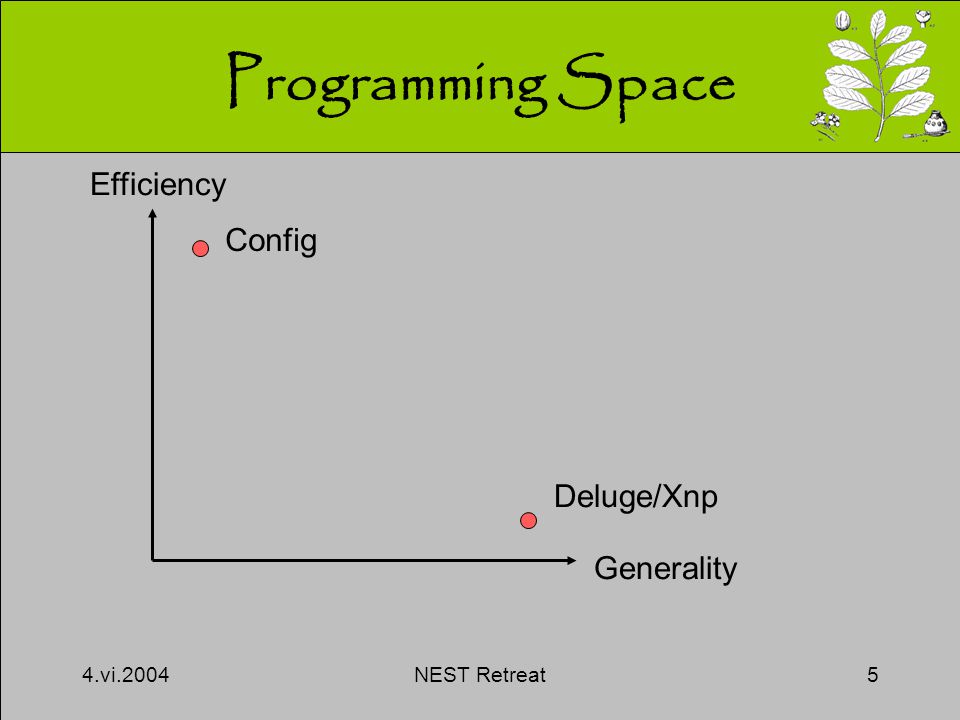 Programming Space

Efficiency

Config

Deluge/Xnp

Generality

4.vi.2004

NEST Retreat

5